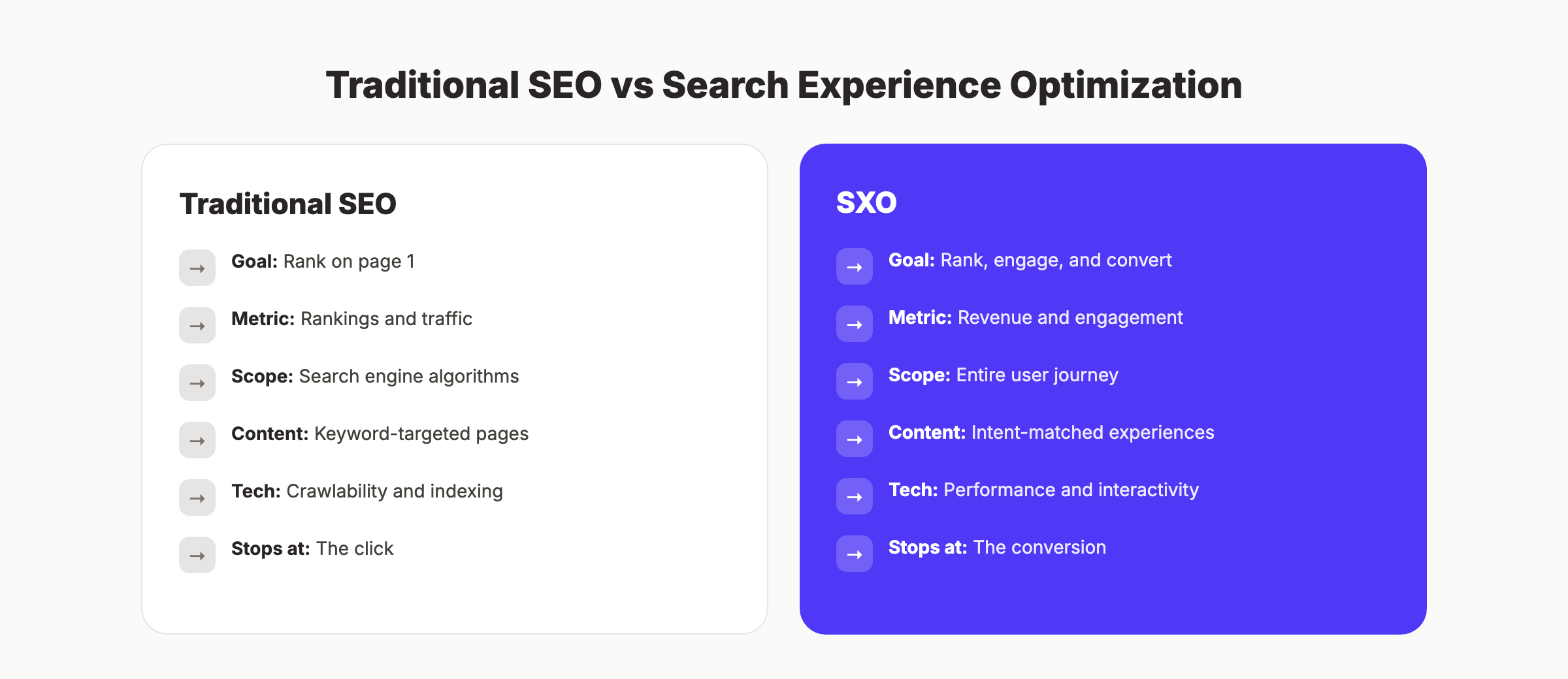 Traditional SEO vs Search Experience Optimization

Traditional SEO

→ Goal: Rank on page 1

→ Metric: Rankings and traffic

→ Scope: Search engine algorithms

→ Content: Keyword-targeted pages

→ Tech: Crawlability and indexing

→ Stops at: The click

SXO

→ Goal: Rank, engage, and convert

→ Metric: Revenue and engagement

→ Scope: Entire user journey

→ Content: Intent-matched experiences

→ Tech: Performance and interactivity

→ Stops at: The conversion